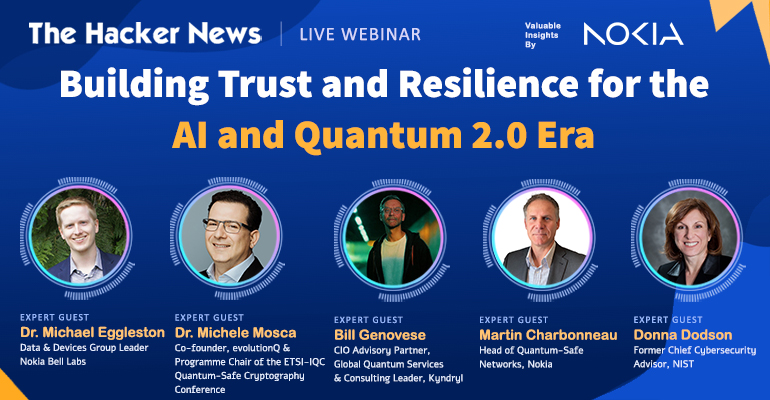 The Hacker News | LIVE WEBINAR

Valuable Insights By NOKIA

Building Trust and Resilience for the AI and Quantum 2.0 Era

EXPERT GUEST
Dr. Michael Eggleston
Data & Devices Group Leader
Nokia Bell Labs

EXPERT GUEST
Dr. Michele Mosca
Co-founder, evolutionQ & Programme Chair of the ETSI-IQC Quantum-Safe Cryptography Conference

EXPERT GUEST
Bill Genovese
CIO Advisory Partner, Global Quantum Services & Consulting Leader, Kyndryl

EXPERT GUEST
Martin Charbonneau
Head of Quantum-Safe Networks, Nokia

EXPERT GUEST
Donna Dodson
Former Chief Cybersecurity Advisor, NIST